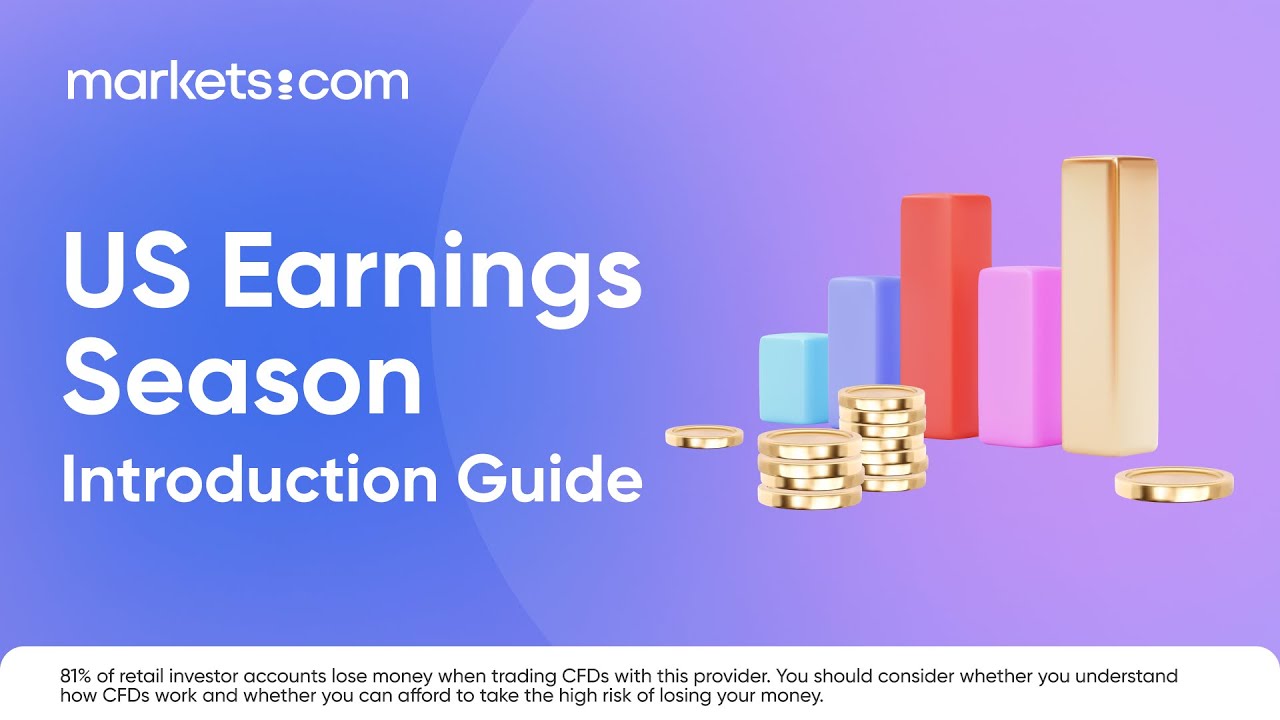 markets.com

US Earnings Season

Introduction Guide

81% of retail investor accounts lose money when trading CFDs with this provider. You should consider whether you understand how CFDs work and whether you can afford to take the high risk of losing your money.